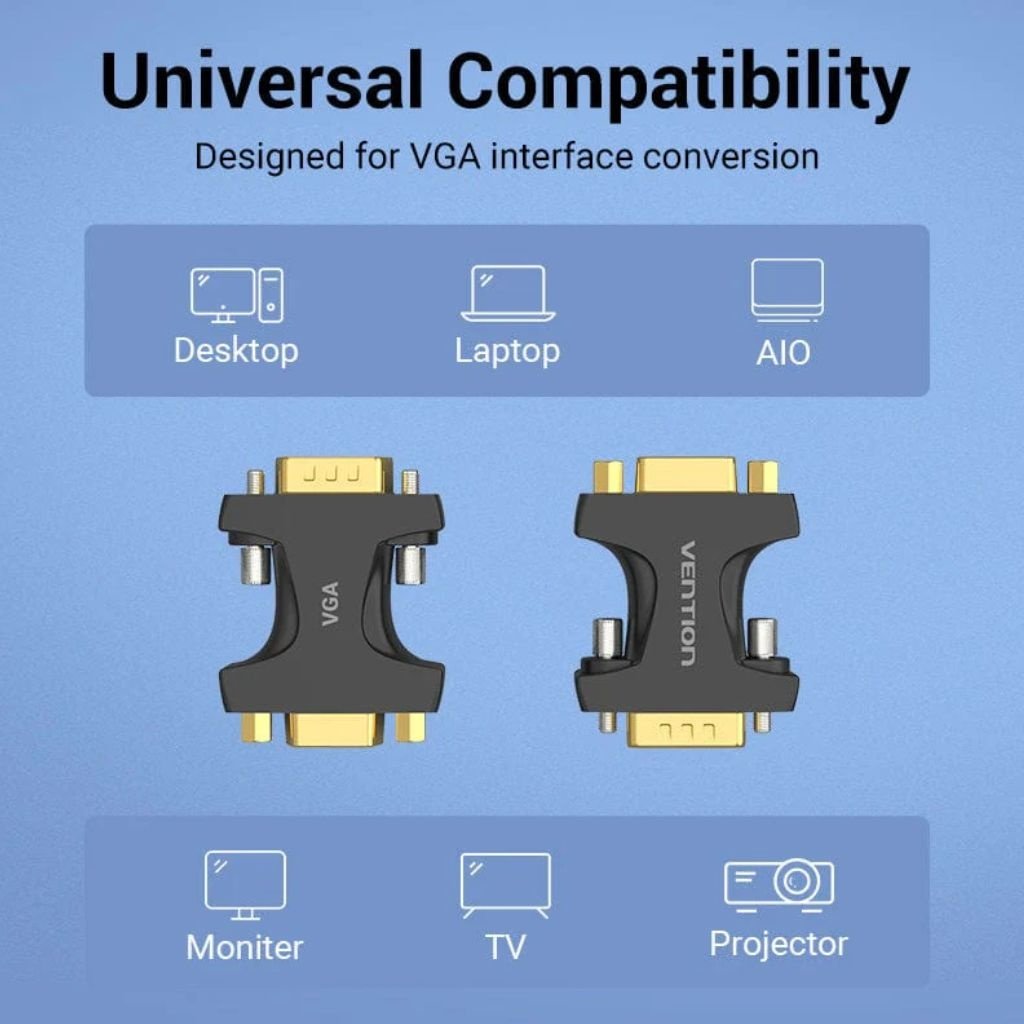 Universal Compatibility
Designed for VGA interface conversion

Desktop
Laptop
AIO

VGA
VENTION

Moniter
TV
Projector